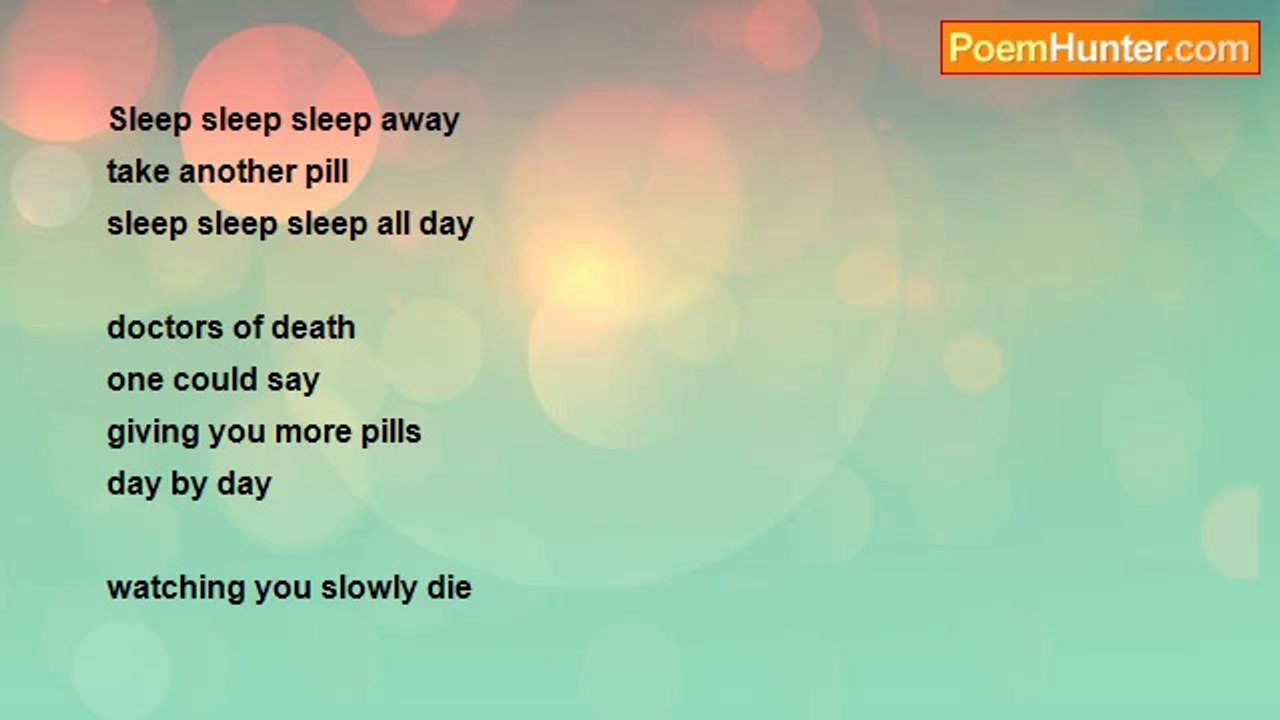 PoemHunter.com

Sleep sleep sleep away
take another pill
sleep sleep sleep all day

doctors of death
one could say
giving you more pills
day by day

watching you slowly die